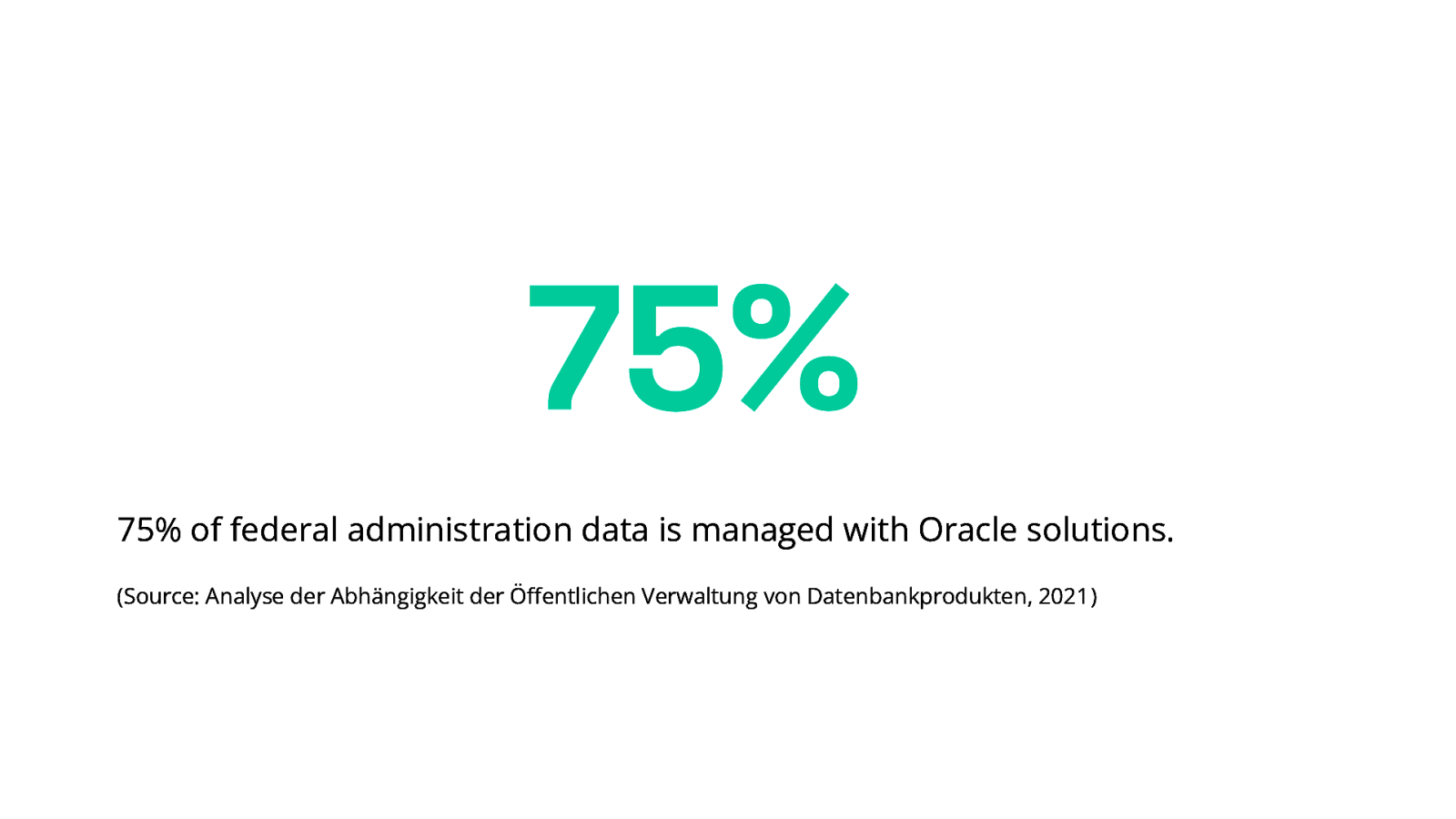 75%

75% of federal administration data is managed with Oracle solutions.

(Source: Analyse der Abhängigkeit der Öffentlichen Verwaltung von Datenbankprodukten, 2021)